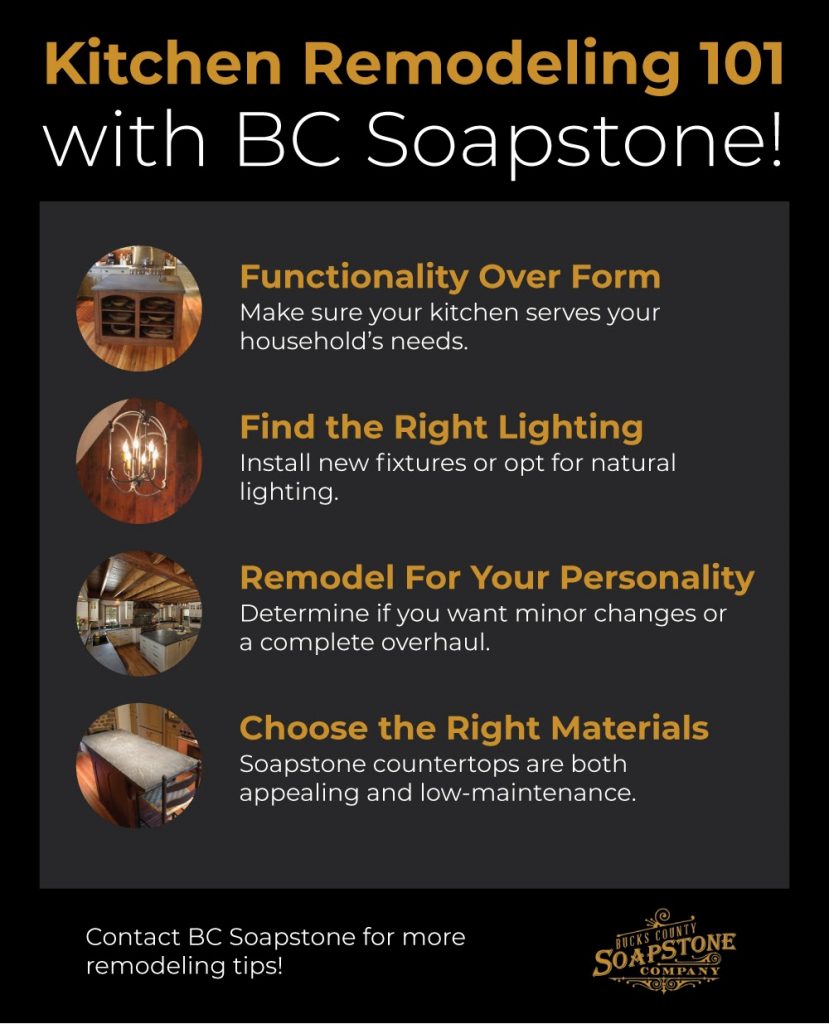 Kitchen Remodeling 101 with BC Soapstone!

Functionality Over Form
Make sure your kitchen serves your household's needs.

Find the Right Lighting
Install new fixtures or opt for natural lighting.

Remodel For Your Personality
Determine if you want minor changes or a complete overhaul.

Choose the Right Materials
Soapstone countertops are both appealing and low-maintenance.

Contact BC Soapstone for more remodeling tips!

BUCKS COUNTY
SOAPSTONE
COMPANY